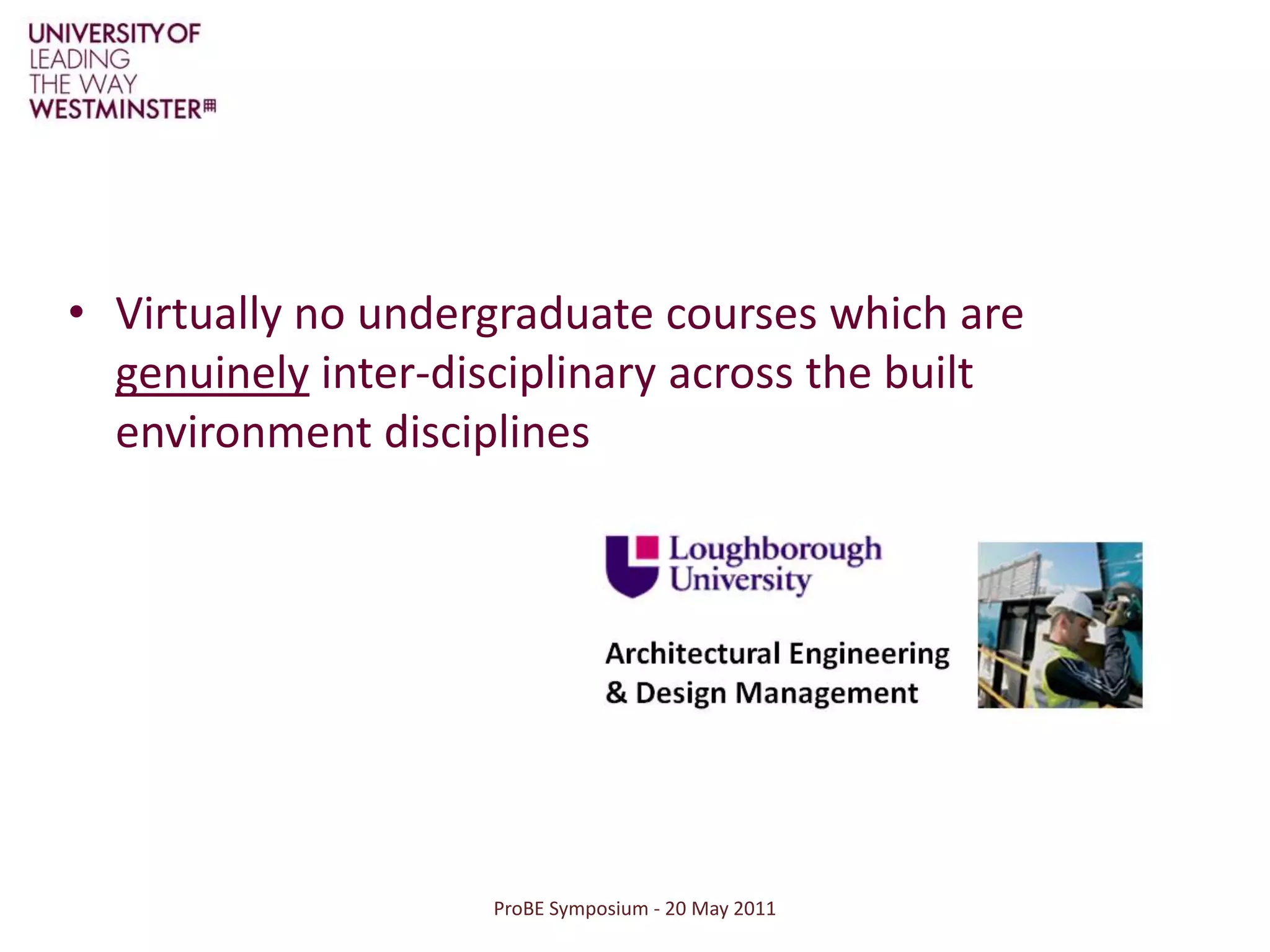 UNIVERSITY OF
LEADING
THE WAY
WESTMINSTER

• Virtually no undergraduate courses which are genuinely inter-disciplinary across the built environment disciplines

Loughborough University

Architectural Engineering & Design Management

ProBE Symposium - 20 May 2011